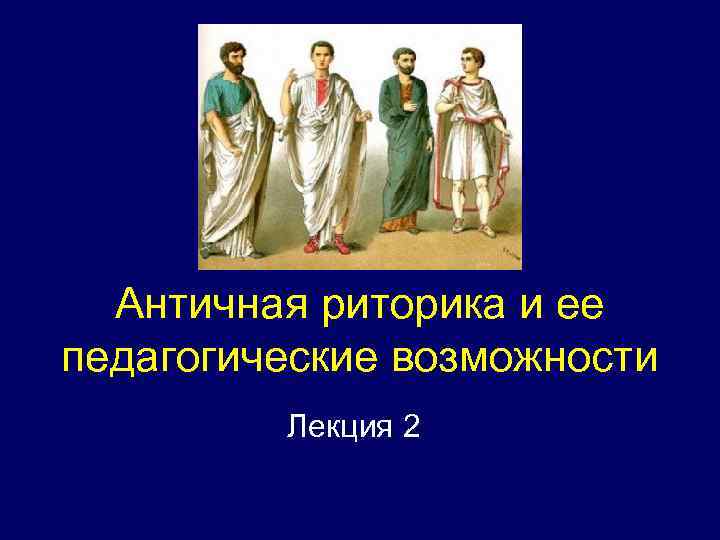 Античная риторика и ее педагогические возможности

Лекция 2